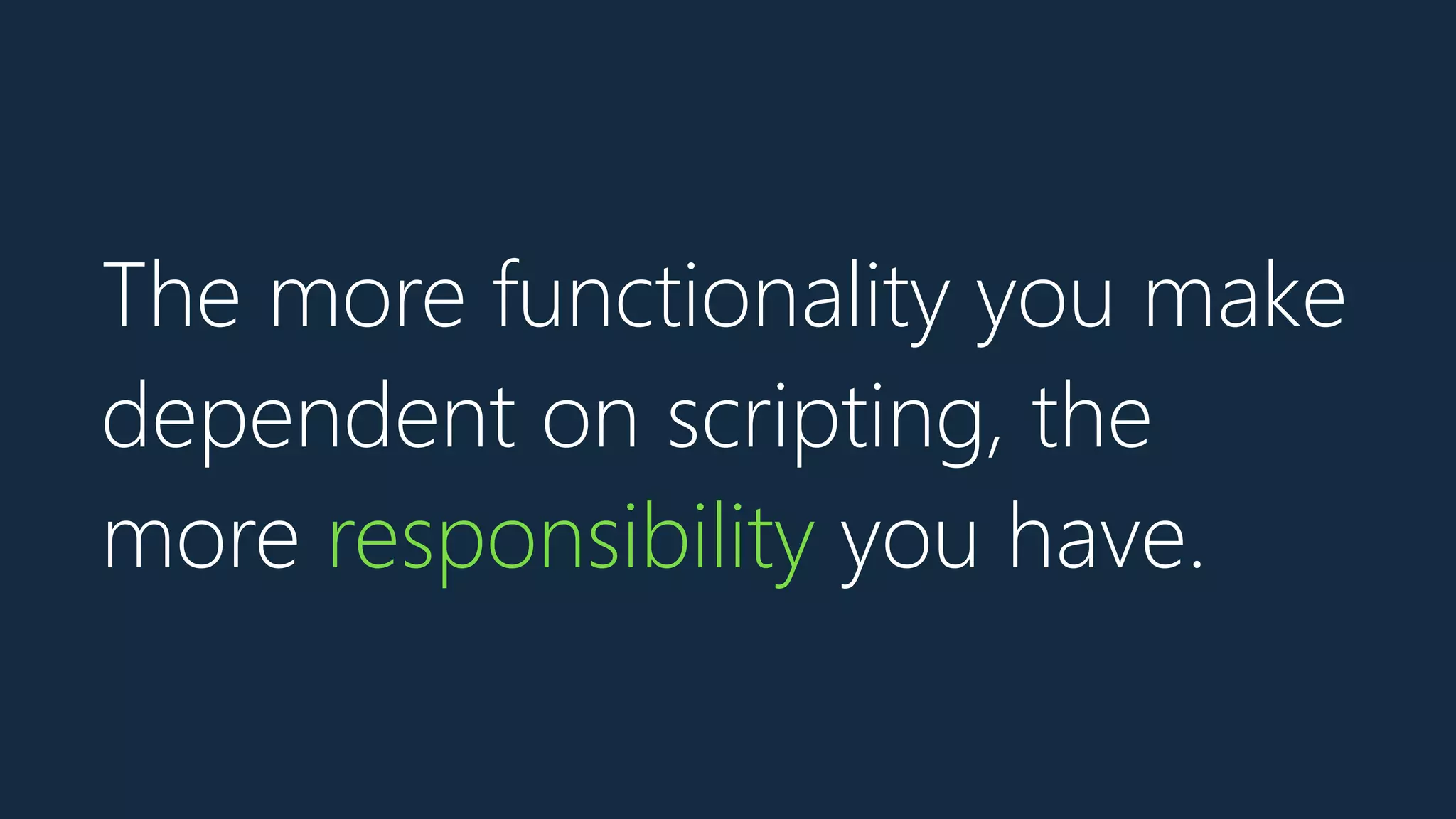 The more functionality you make dependent on scripting, the more responsibility you have.